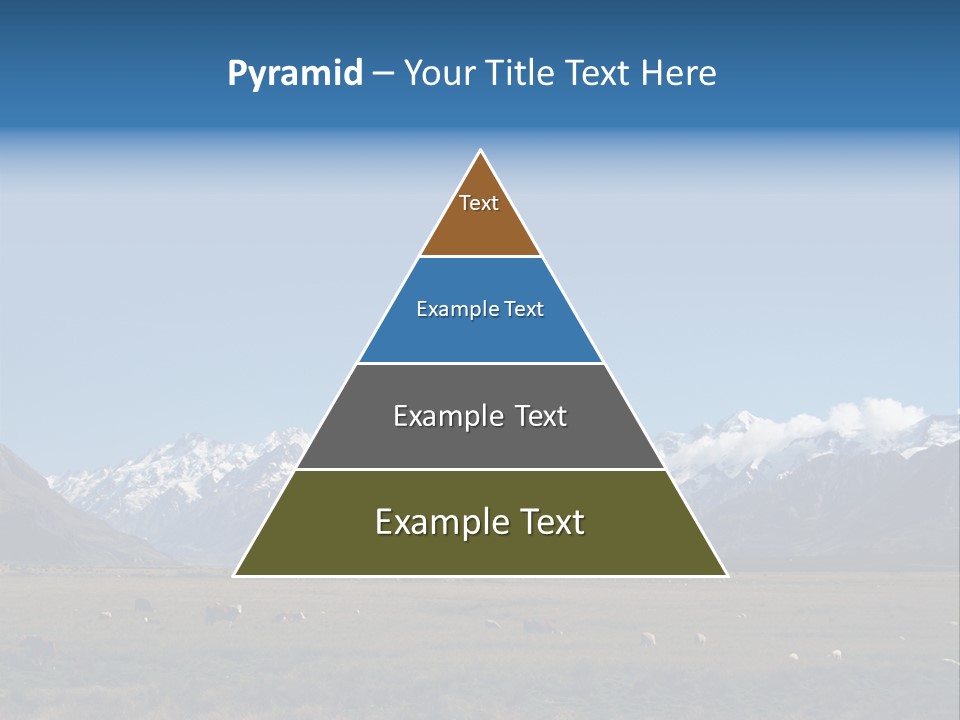 Pyramid – Your Title Text Here

Text

Example Text

Example Text

Example Text